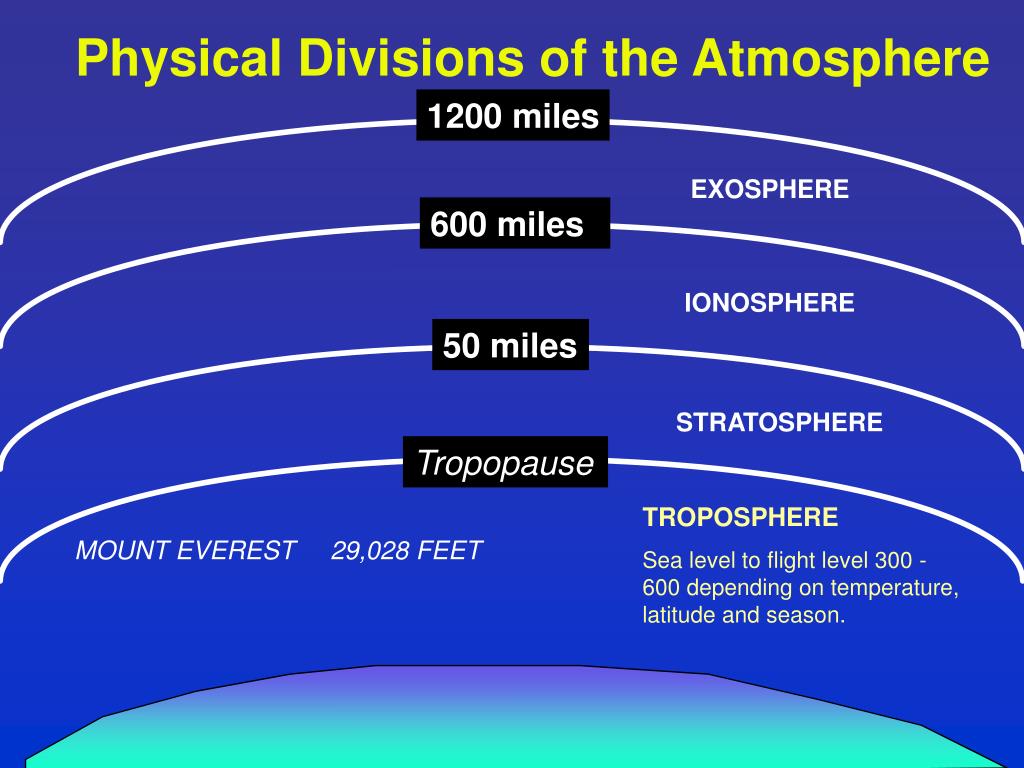 Physical Divisions of the Atmosphere

1200 miles

EXOSPHERE

600 miles

IONOSPHERE

50 miles

STRATOSPHERE

Tropopause

TROPOSPHERE

MOUNT EVEREST 29,028 FEET

Sea level to flight level 300 - 600 depending on temperature, latitude and season.